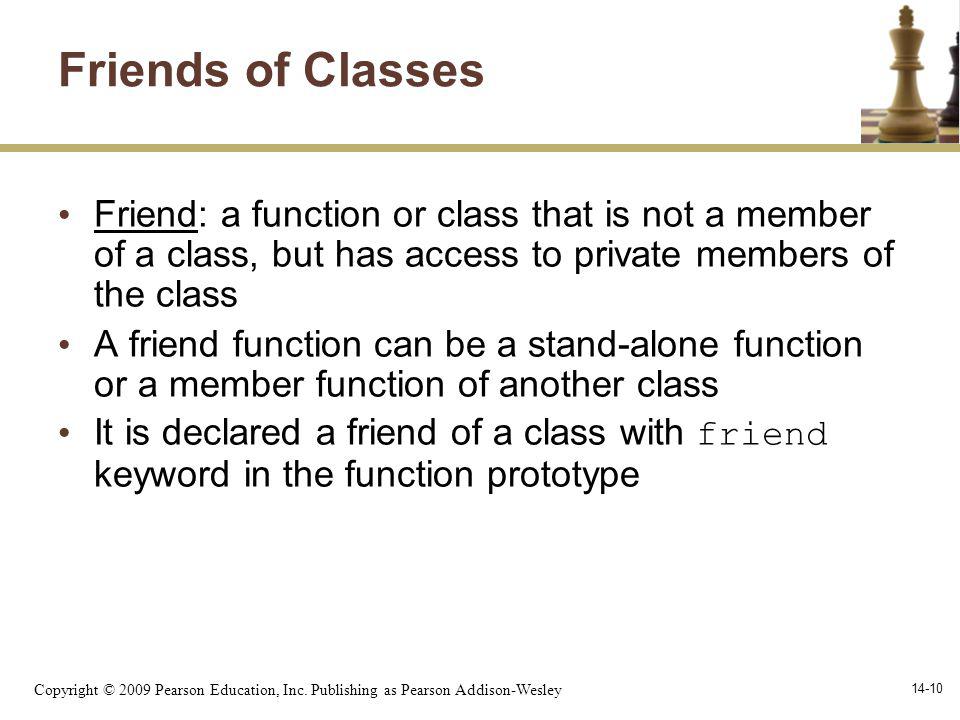 Friends of Classes

• Friend: a function or class that is not a member of a class, but has access to private members of the class

• A friend function can be a stand-alone function or a member function of another class

• It is declared a friend of a class with friend keyword in the function prototype

Copyright © 2009 Pearson Education, Inc. Publishing as Pearson Addison-Wesley

14-10